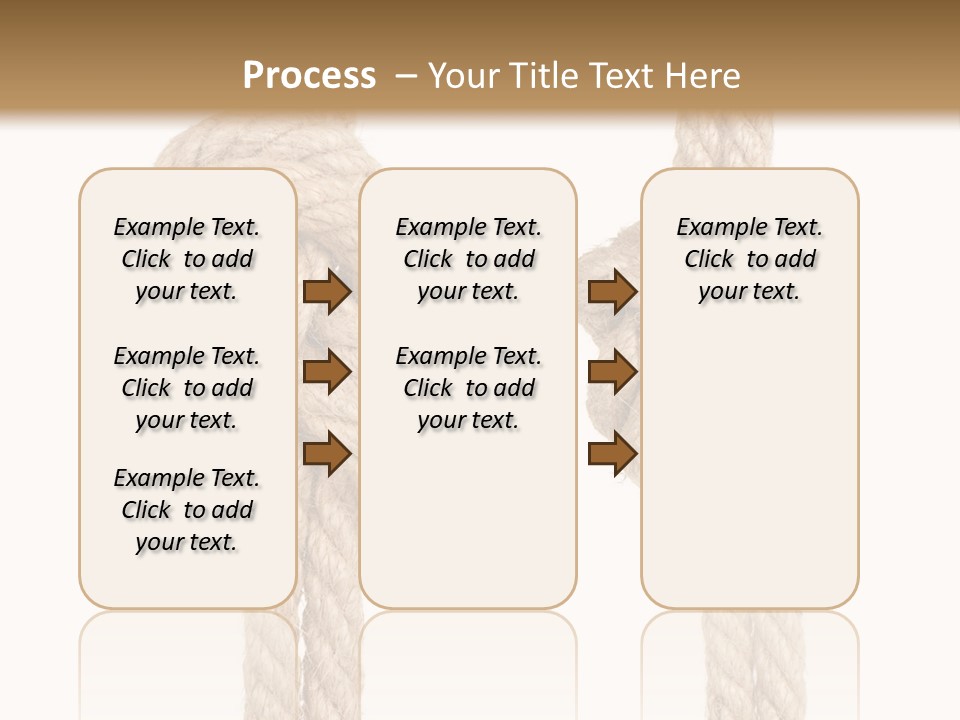 Process – Your Title Text Here

Example Text. Click to add your text.

Example Text. Click to add your text.

Example Text. Click to add your text.

Example Text. Click to add your text.

Example Text. Click to add your text.

Example Text. Click to add your text.